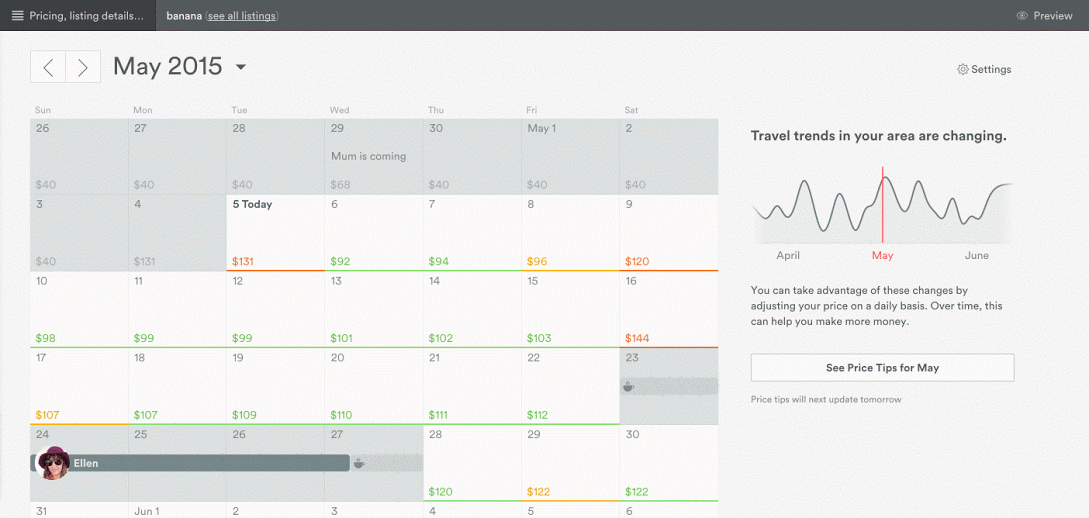 Pricing, listing details... banana (see all listings) Preview

May 2015

Settings

| Sun | Mon | Tue | Wed | Thu | Fri | Sat |
|---|---|---|---|---|---|---|
| 26 $40 | 27 $40 | 28 $40 | 29 Mum is coming $68 | 30 $40 | May 1 $40 | 2 $40 |
| 3 $40 | 4 $131 | 5 Today $131 | 6 $92 | 7 $94 | 8 $96 | 9 $120 |
| 10 $98 | 11 $99 | 12 $99 | 13 $101 | 14 $102 | 15 $103 | 16 $144 |
| 17 $107 | 18 $107 | 19 $109 | 20 $110 | 21 $111 | 22 $112 | 23 |
| 24 Ellen | 25 | 26 | 27 | 28 $120 | 29 $122 | 30 $122 |
| 31 | Jun 1 | 2 | 3 | 4 | 5 | 6 |

Travel trends in your area are changing.

April May June

You can take advantage of these changes by adjusting your price on a daily basis. Over time, this can help you make more money.

See Price Tips for May

Price tips will next update tomorrow